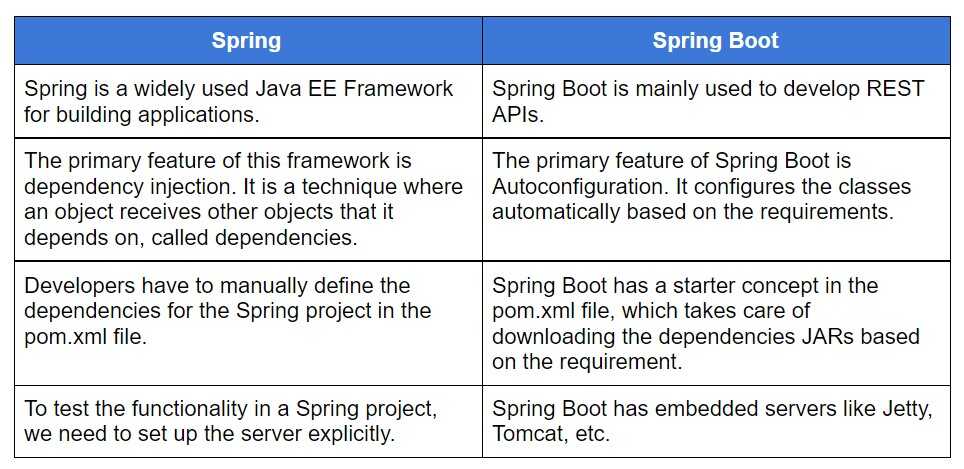 | Spring | Spring Boot |
|---|---|
| Spring is a widely used Java EE Framework for building applications. | Spring Boot is mainly used to develop REST APIs. |
| The primary feature of this framework is dependency injection. It is a technique where an object receives other objects that it depends on, called dependencies. | The primary feature of Spring Boot is Autoconfiguration. It configures the classes automatically based on the requirements. |
| Developers have to manually define the dependencies for the Spring project in the pom.xml file. | Spring Boot has a starter concept in the pom.xml file, which takes care of downloading the dependencies JARs based on the requirement. |
| To test the functionality in a Spring project, we need to set up the server explicitly. | Spring Boot has embedded servers like Jetty, Tomcat, etc. |